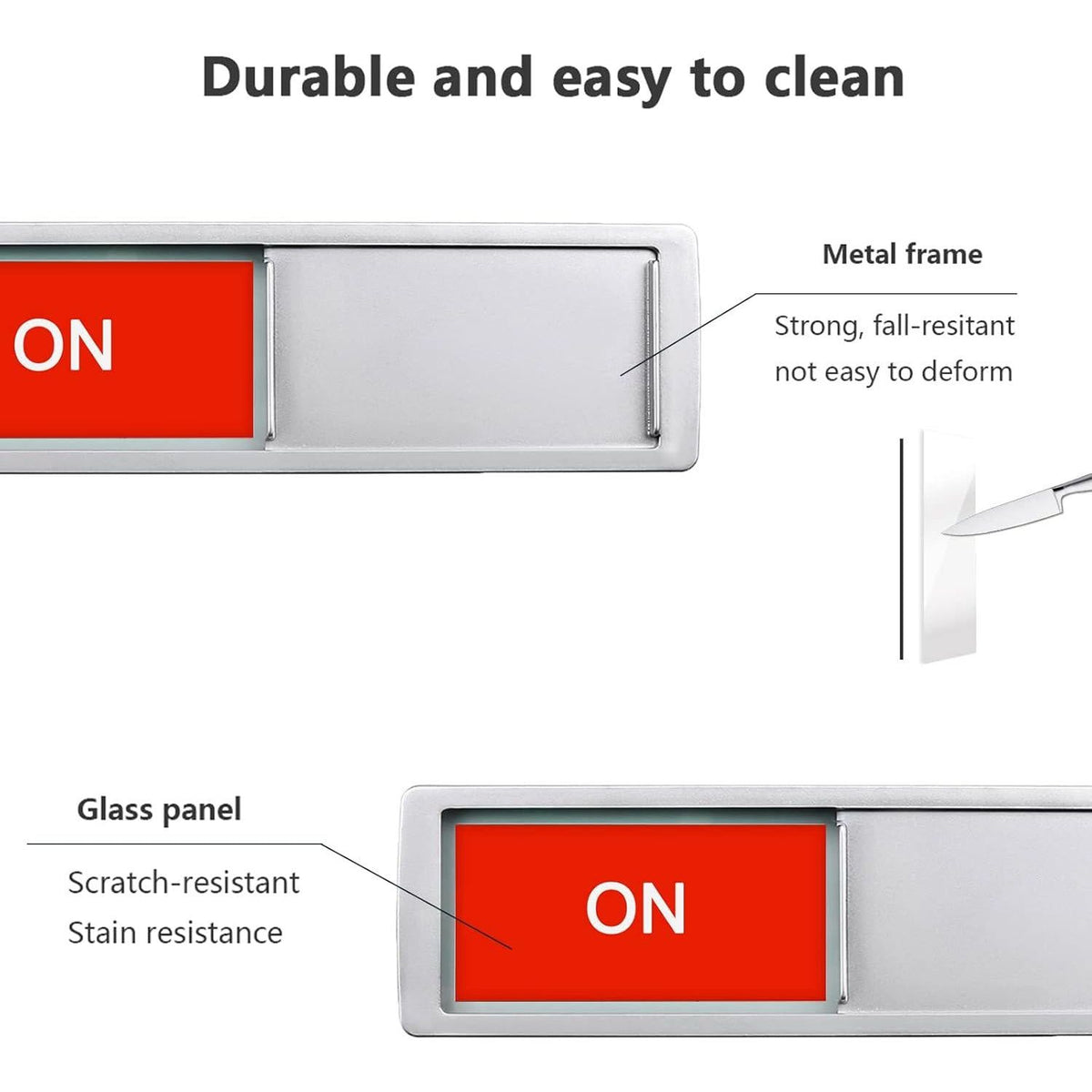 Durable and easy to clean

ON

Metal frame

Strong, fall-resitant
not easy to deform

Glass panel

Scratch-resistant
Stain resistance

ON